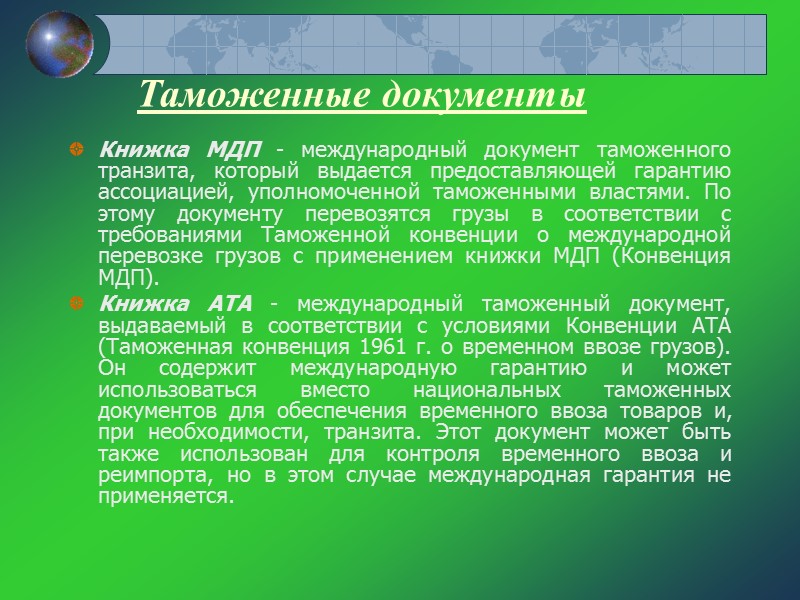 Таможенные документы

Книжка МДП - международный документ таможенного транзита, который выдается предоставляющей гарантию ассоциацией, уполномоченной таможенными властями. По этому документу перевозятся грузы в соответствии с требованиями Таможенной конвенции о международной перевозке грузов с применением книжки МДП (Конвенция МДП).

Книжка АТА - международный таможенный документ, выдаваемый в соответствии с условиями Конвенции АТА (Таможенная конвенция 1961 г. о временном ввозе грузов). Он содержит международную гарантию и может использоваться вместо национальных таможенных документов для обеспечения временного ввоза товаров и, при необходимости, транзита. Этот документ может быть также использован для контроля временного ввоза и реимпорта, но в этом случае международная гарантия не применяется.